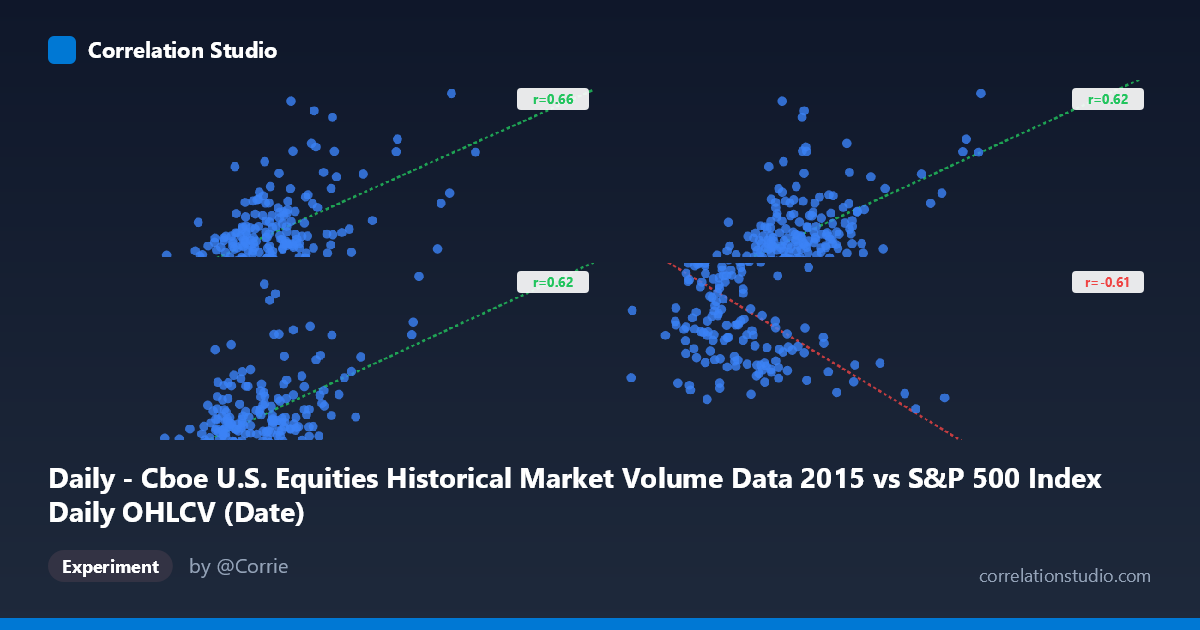 Correlation Studio

r=0.66

r=0.62

r=0.62

r=-0.61

Daily - Cboe U.S. Equities Historical Market Volume Data 2015 vs S&P 500 Index Daily OHLCV (Date)

Experiment

by @Corrie

correlationstudio.com